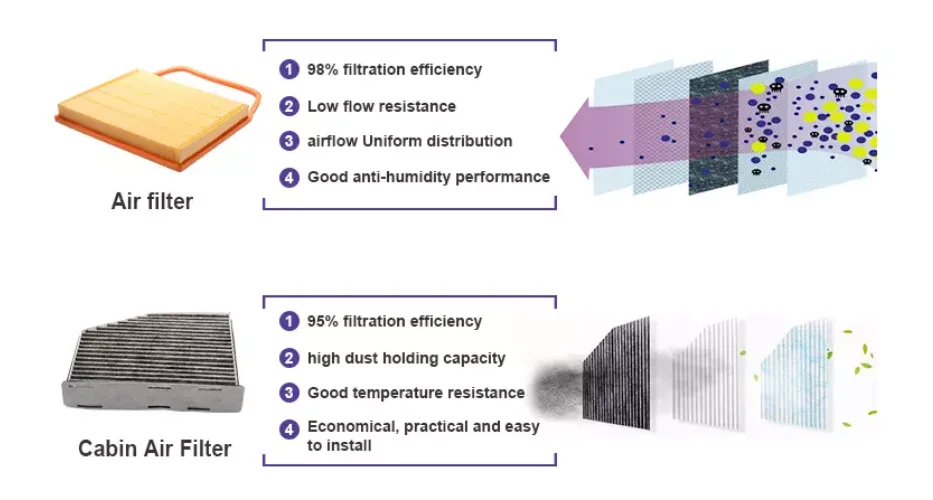 Air filter

1 98% filtration efficiency
2 Low flow resistance
3 airflow Uniform distribution
4 Good anti-humidity performance

Cabin Air Filter

1 95% filtration efficiency
2 high dust holding capacity
3 Good temperature resistance
4 Economical, practical and easy to install